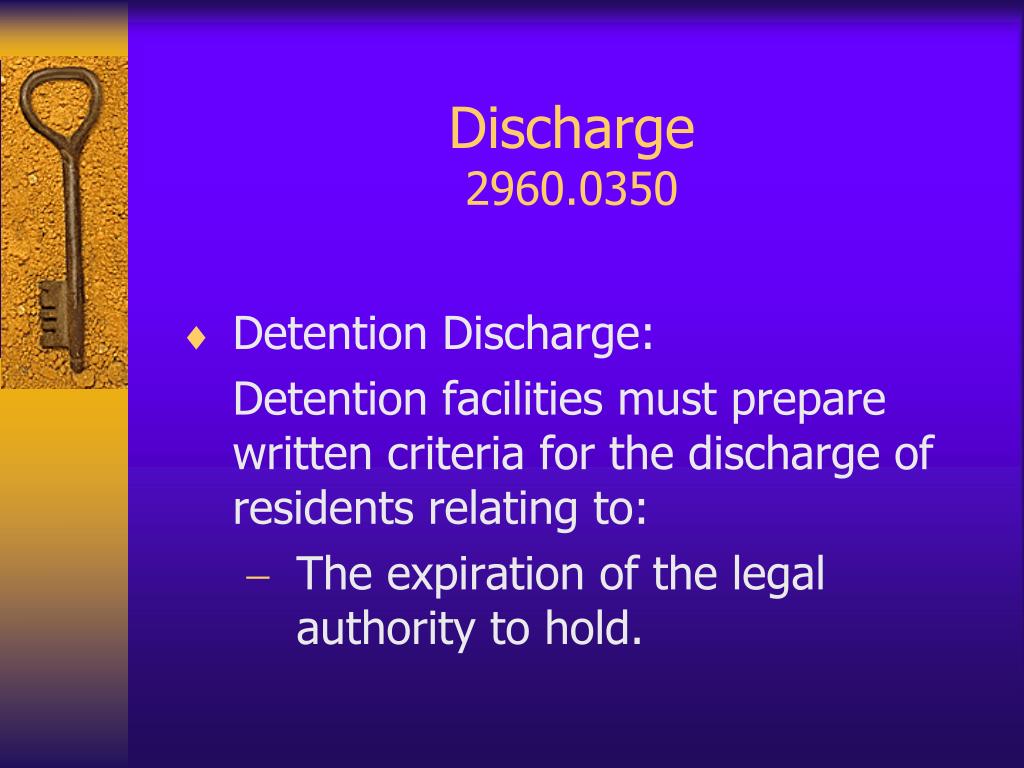 Discharge
2960.0350

♦ Detention Discharge:
Detention facilities must prepare written criteria for the discharge of residents relating to:
– The expiration of the legal authority to hold.